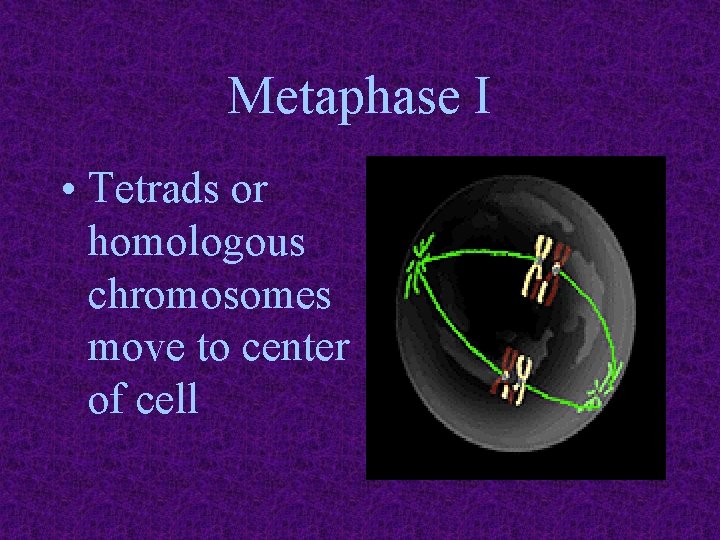 Metaphase I

• Tetrads or homologous chromosomes move to center of cell